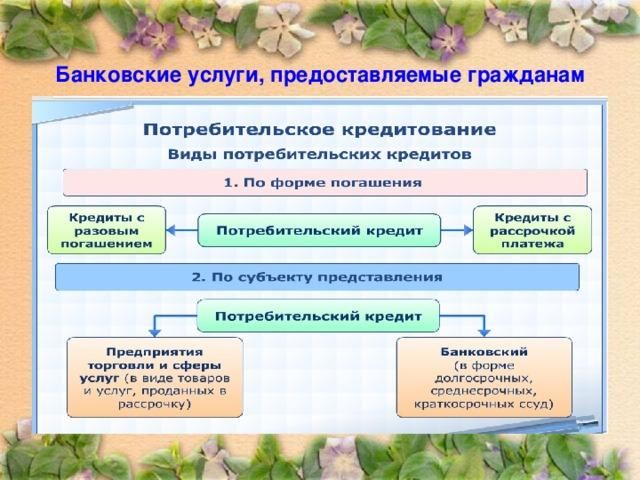 Банковские услуги, предоставляемые гражданам

Потребительское кредитование

Виды потребительских кредитов

1. По форме погашения

Кредиты с разовым погашением

Потребительский кредит

Кредиты с рассрочкой платежа

2. По субъекту представления

Потребительский кредит

Предприятия торговли и сферы услуг (в виде товаров и услуг, проданных в рассрочку)

Банковский (в форме долгосрочных, среднесрочных, краткосрочных ссуд)